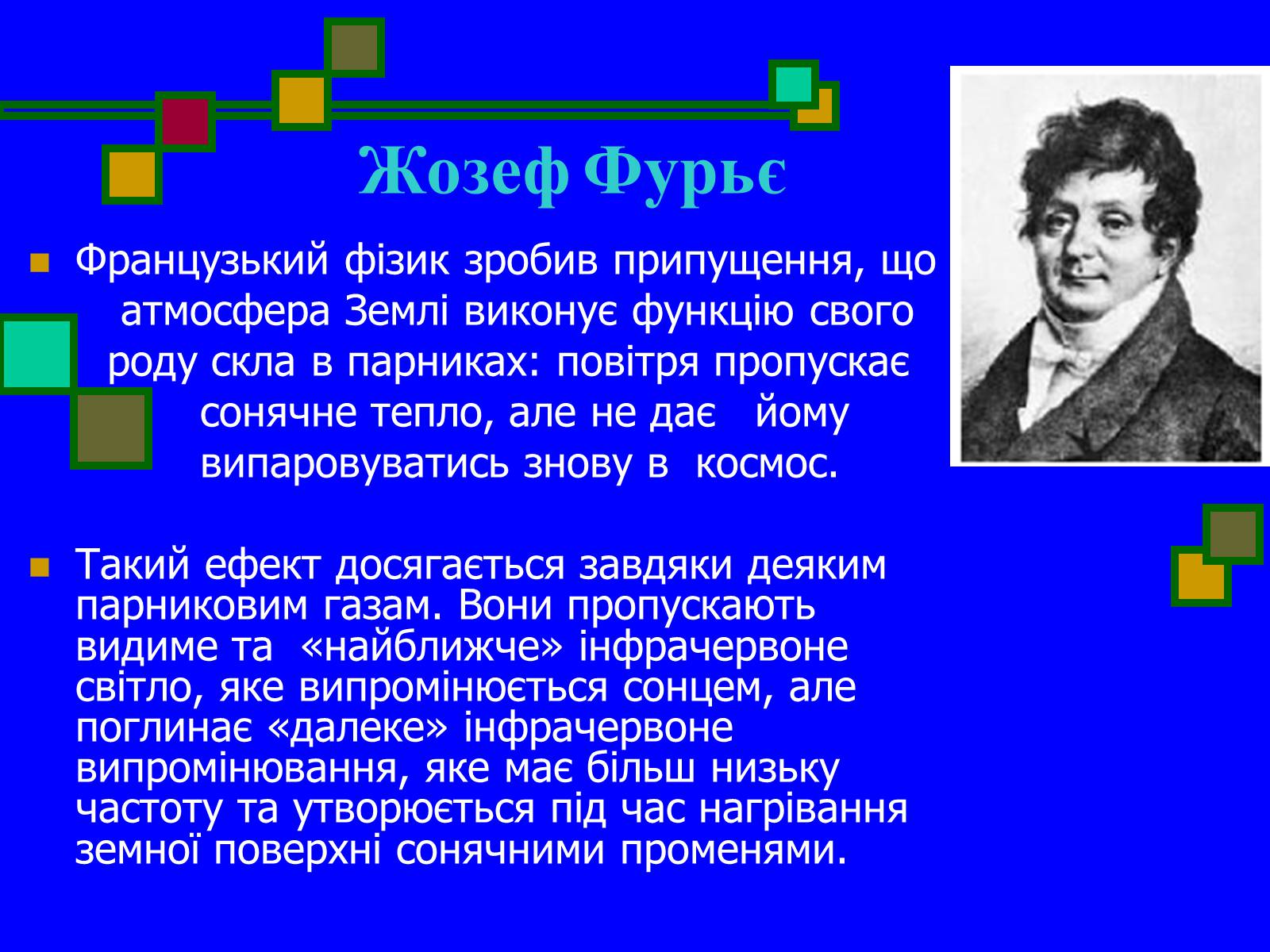 Жозеф Фурьє

Французький фізик зробив припущення, що атмосфера Землі виконує функцію свого роду скла в парниках: повітря пропускає сонячне тепло, але не дає йому випаровуватись знову в космос.

Такий ефект досягається завдяки деяким парниковим газам. Вони пропускають видиме та «найближче» інфрачервоне світло, яке випромінюється сонцем, але поглинає «далеке» інфрачервоне випромінювання, яке має більш низьку частоту та утворюється під час нагрівання земної поверхні сонячними променями.